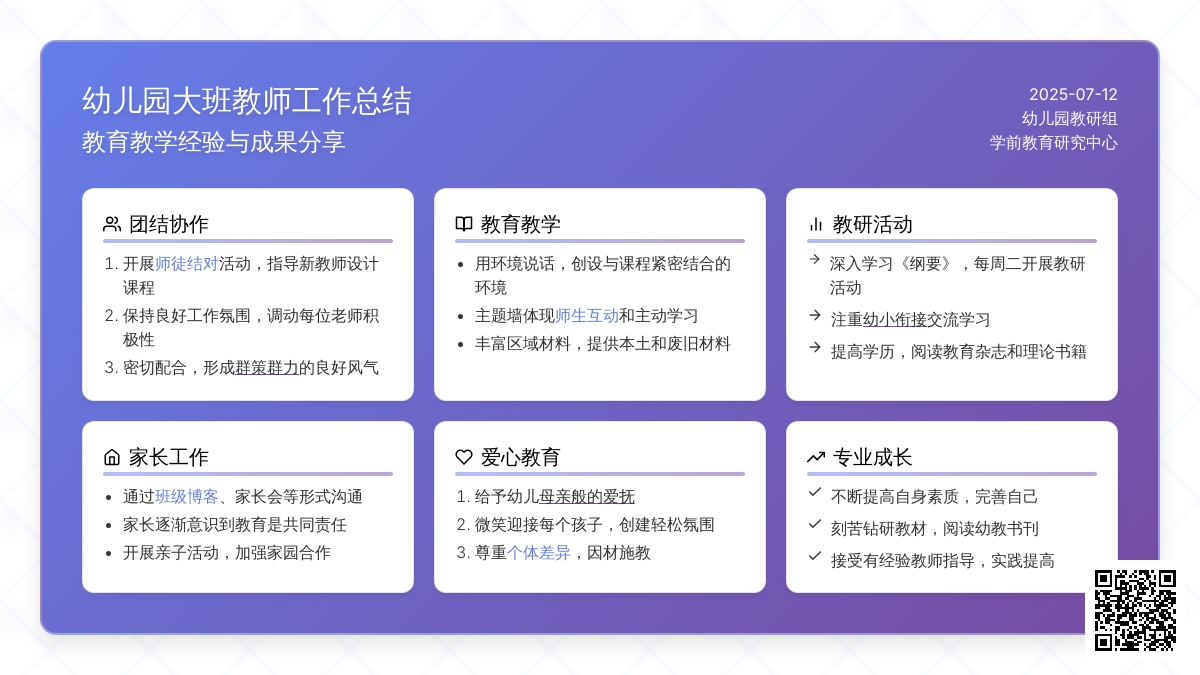 幼儿园大班教师工作总结
教育教学经验与成果分享

2025-07-12
幼儿园教研组
学前教育研究中心

团结协作

1. 开展师徒结对活动，指导新教师设计课程
2. 保持良好工作氛围，调动每位老师积极性
3. 密切配合，形成群策群力的良好风气

教育教学

- 用环境说话，创设与课程紧密结合的环境
- 主题墙体现师生互动和主动学习
- 丰富区域材料，提供本土和废旧材料

教研活动

→ 深入学习《纲要》，每周二开展教研活动
→ 注重幼小衔接交流学习
→ 提高学历，阅读教育杂志和理论书籍

家长工作

- 通过班级博客、家长会等形式沟通
- 家长逐渐意识到教育是共同责任
- 开展亲子活动，加强家园合作

爱心教育

1. 给予幼儿母亲般的爱抚
2. 微笑迎接每个孩子，创建轻松氛围
3. 尊重个体差异，因材施教

专业成长

✓ 不断提高自身素质，完善自己
✓ 刻苦钻研教材，阅读幼教书刊
✓ 接受有经验教师指导，实践提高